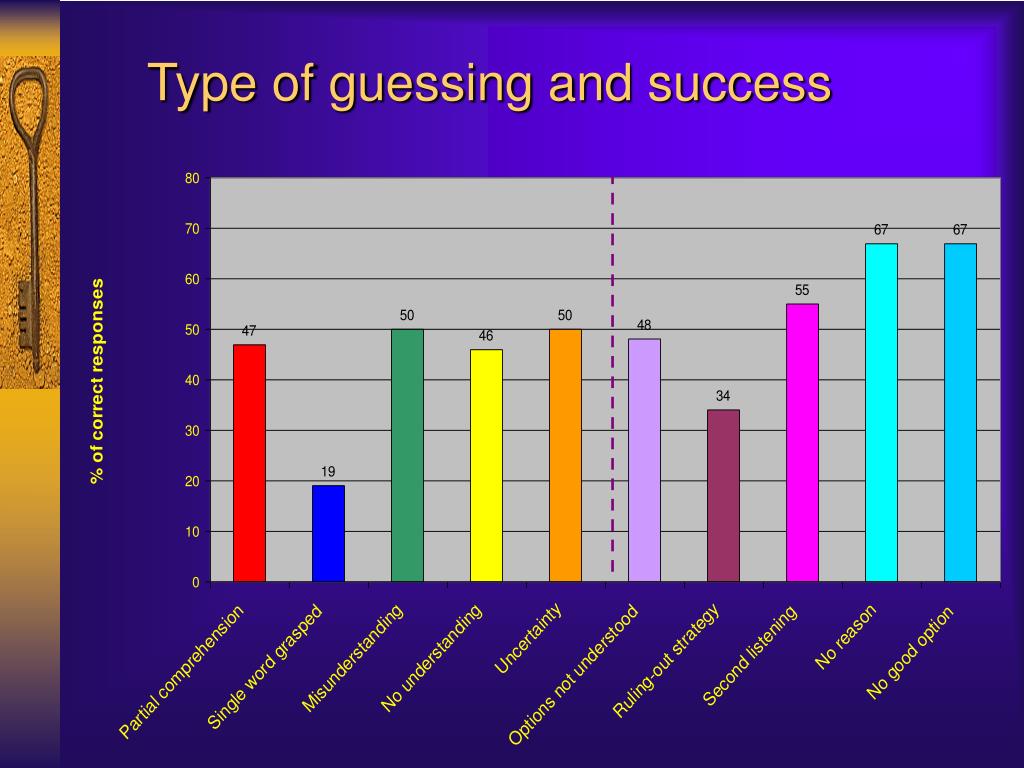 Type of guessing and success

% of correct responses

80
70
60
50
40
30
20
10
0

47
19
50
46
50
48
34
55
67
67

Partial comprehension
Single word grasped
Misunderstanding
No understanding
Uncertainty
Options not understood
Ruling-out strategy
Second listening
No reason
No good option